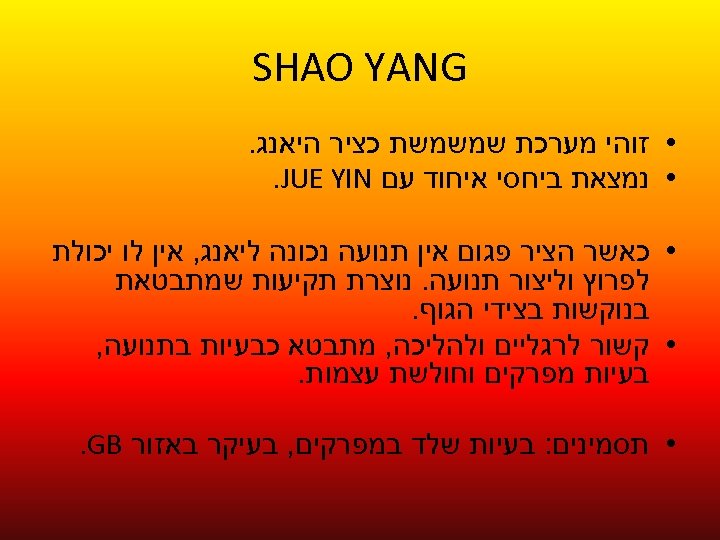 SHAO YANG

• זוהי מערכת שמשמשת כציר היאנג.
• נמצאת ביחסי איחוד עם JUE YIN.

• כאשר הציר פגום אין תנועה נכונה ליאנג, אין לו יכולת לפרוץ וליצור תנועה. נוצרת תקיעות שמתבטאת בנוקשות בצידי הגוף.
• קשור לרגליים ולהליכה, מתבטא כבעיות בתנועה, בעיות מפרקים וחולשת עצמות.

• תסמינים: בעיות שלד במפרקים, בעיקר באזור GB.